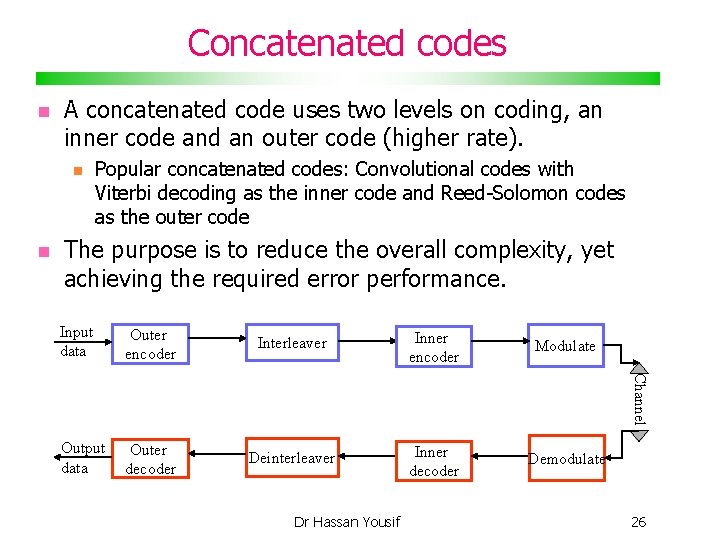 Concatenated codes

A concatenated code uses two levels on coding, an inner code and an outer code (higher rate).

Popular concatenated codes: Convolutional codes with Viterbi decoding as the inner code and Reed-Solomon codes as the outer code

The purpose is to reduce the overall complexity, yet achieving the required error performance.

Input data
Outer encoder
Interleaver
Inner encoder
Modulate
Channel
Demodulate
Inner decoder
Deinterleaver
Outer decoder
Output data

Dr Hassan Yousif

26